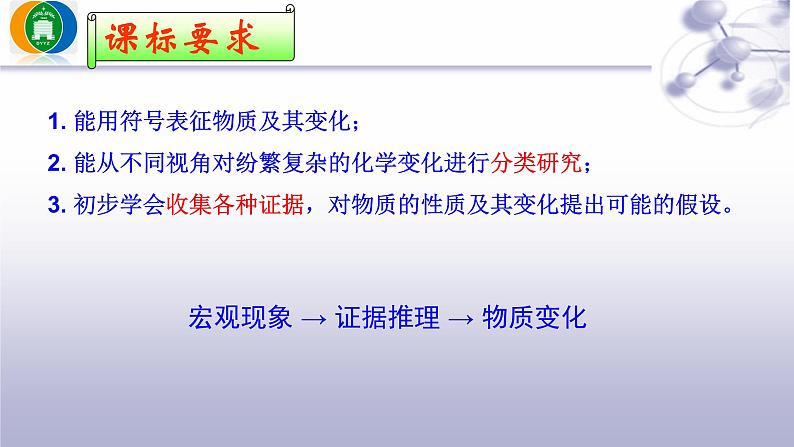 课标要求

1. 能用符号表征物质及其变化；

2. 能从不同视角对纷繁复杂的化学变化进行分类研究；

3. 初步学会收集各种证据，对物质的性质及其变化提出可能的假设。

宏观现象 → 证据推理 → 物质变化